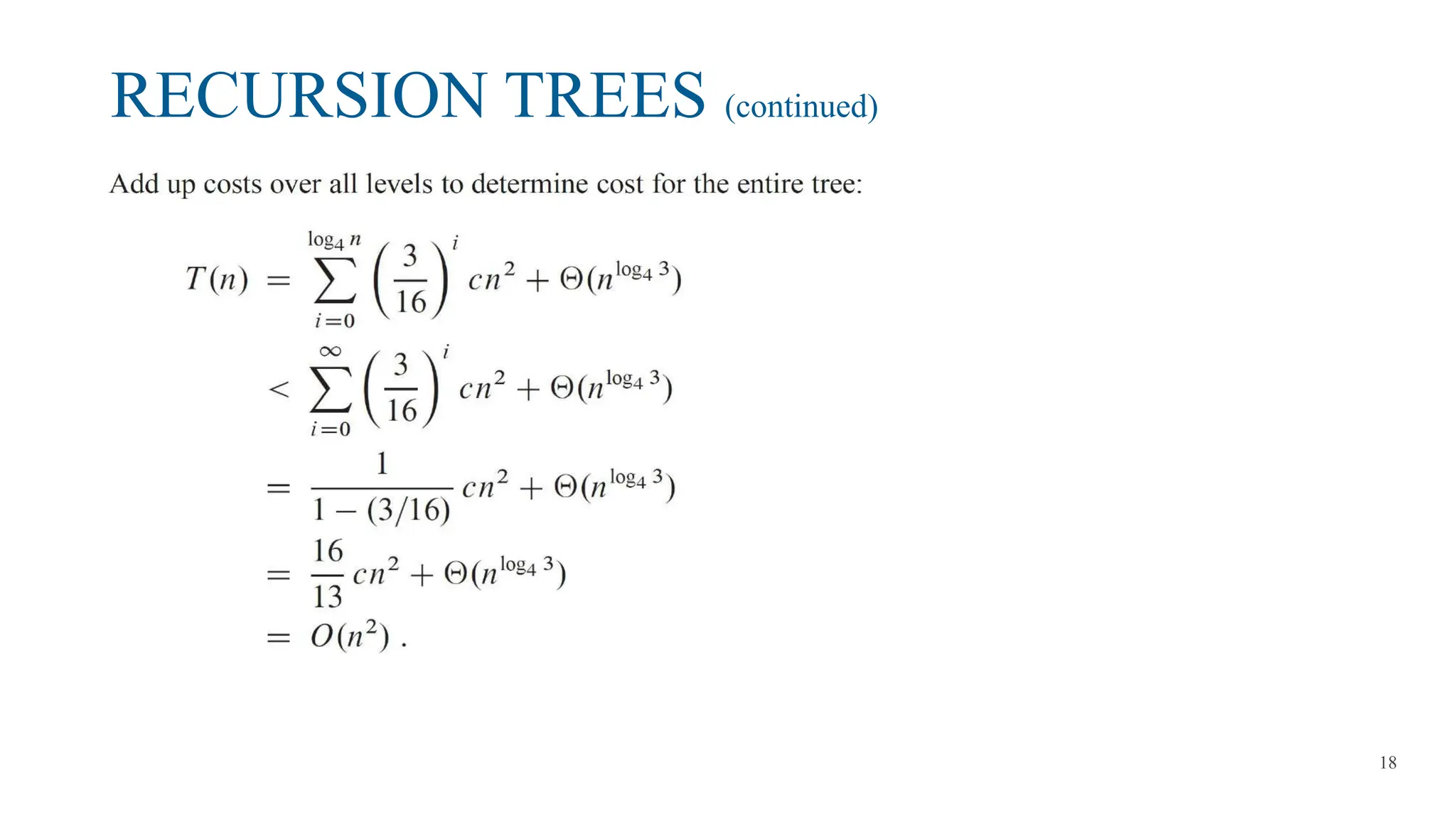 RECURSION TREES (continued)

Add up costs over all levels to determine cost for the entire tree:

$T(n) = \sum_{i=0}^{\log_4 n} \left(\frac{3}{16}\right)^i cn^2 + \Theta(n^{\log_4 3})$

$< \sum_{i=0}^{\infty} \left(\frac{3}{16}\right)^i cn^2 + \Theta(n^{\log_4 3})$

$= \frac{1}{1-(3/16)} cn^2 + \Theta(n^{\log_4 3})$

$= \frac{16}{13} cn^2 + \Theta(n^{\log_4 3})$

$= O(n^2)$ .

18